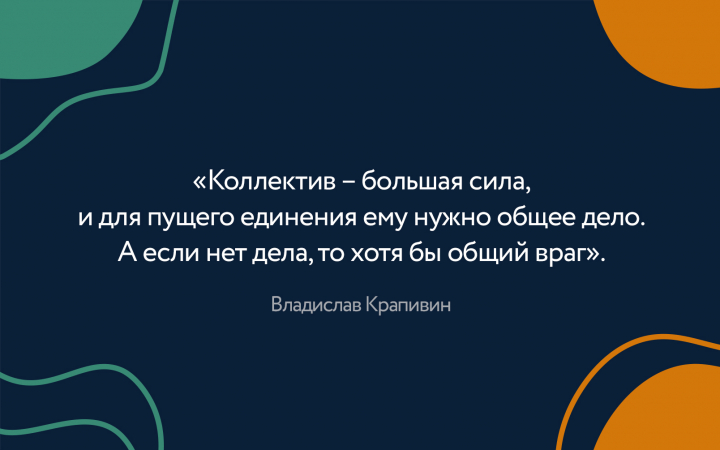 «Коллектив – большая сила, и для пущего единения ему нужно общее дело. А если нет дела, то хотя бы общий враг».

Владислав Крапивин